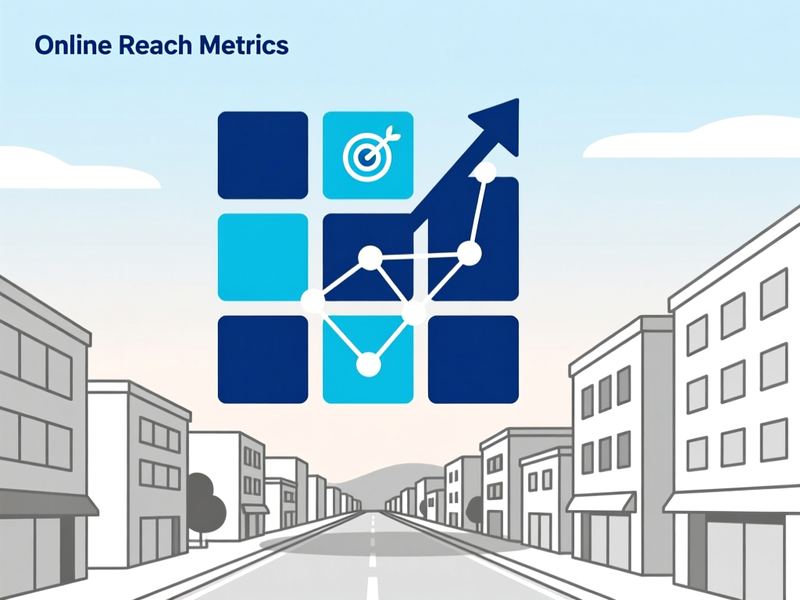 Online Reach Metrics